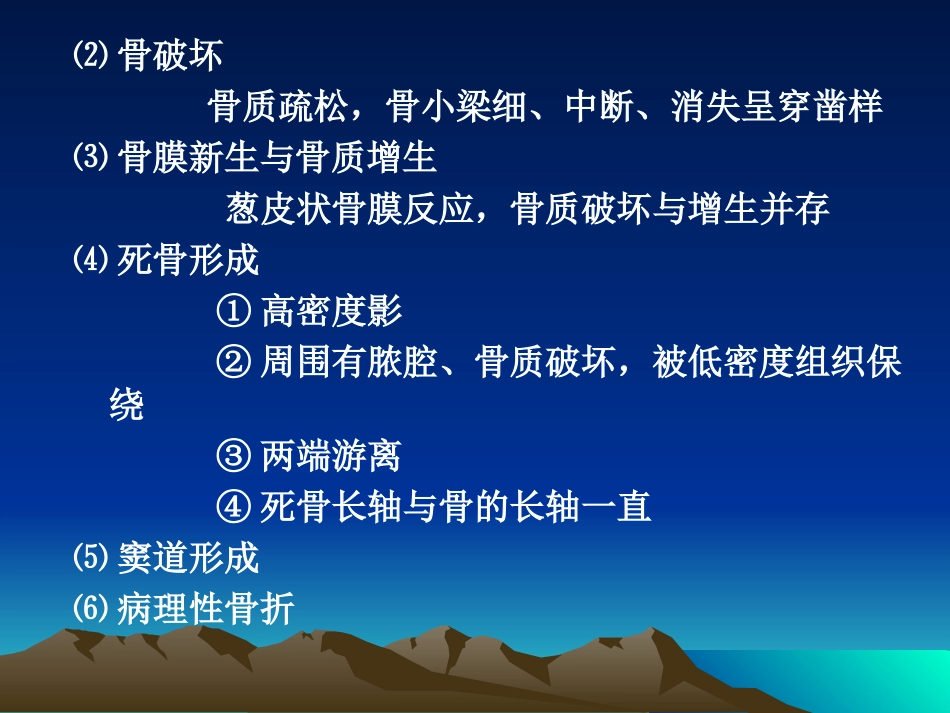 ⑵骨破坏

骨质疏松，骨小梁细、中断、消失呈穿凿样

⑶骨膜新生与骨质增生

葱皮状骨膜反应，骨质破坏与增生并存

⑷死骨形成

① 高密度影

② 周围有脓腔、骨质破坏，被低密度组织保绕

③ 两端游离

④ 死骨长轴与骨的长轴一直

⑸窦道形成

⑹病理性骨折